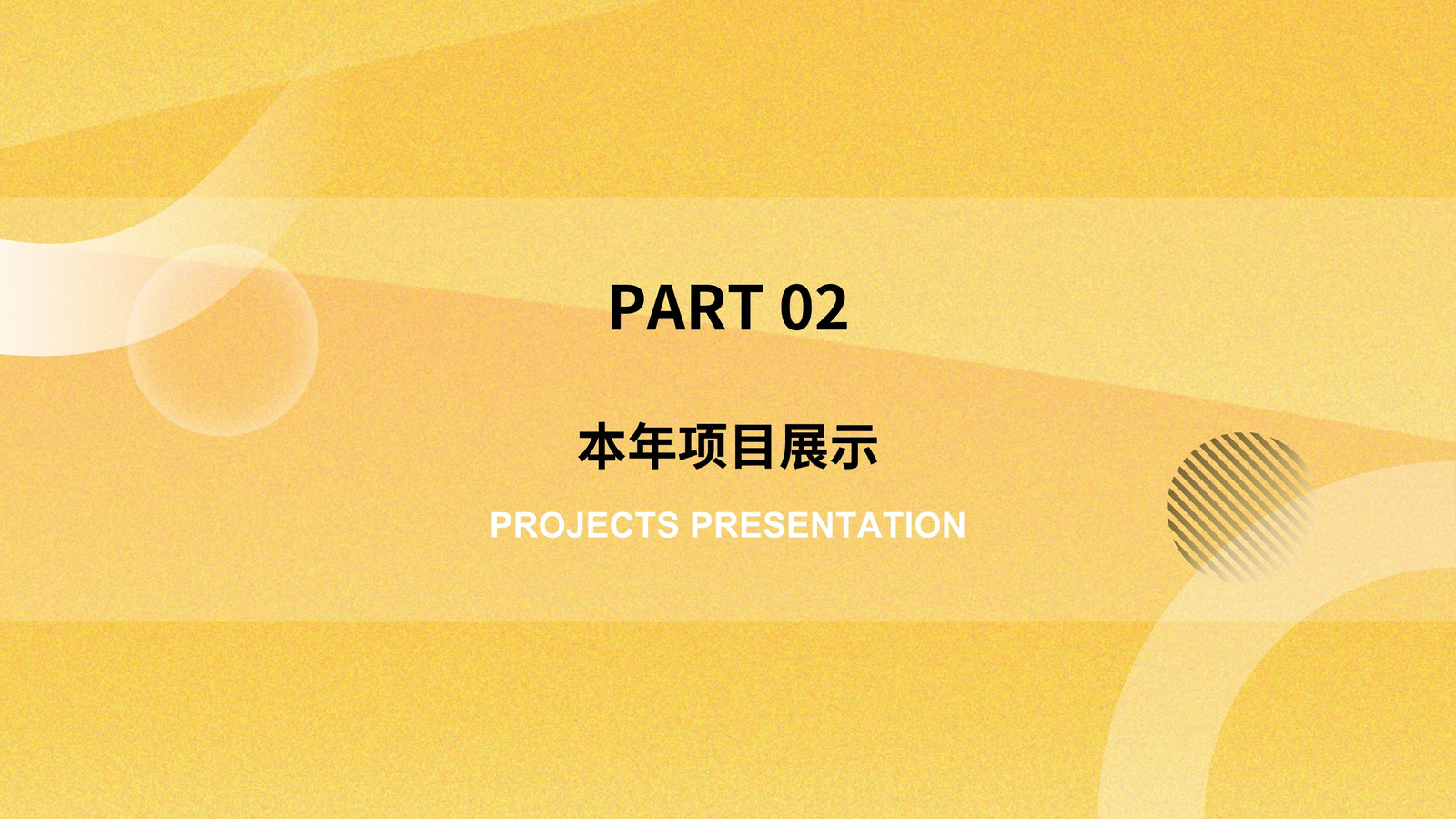 PART 02

本年项目展示

PROJECTS PRESENTATION